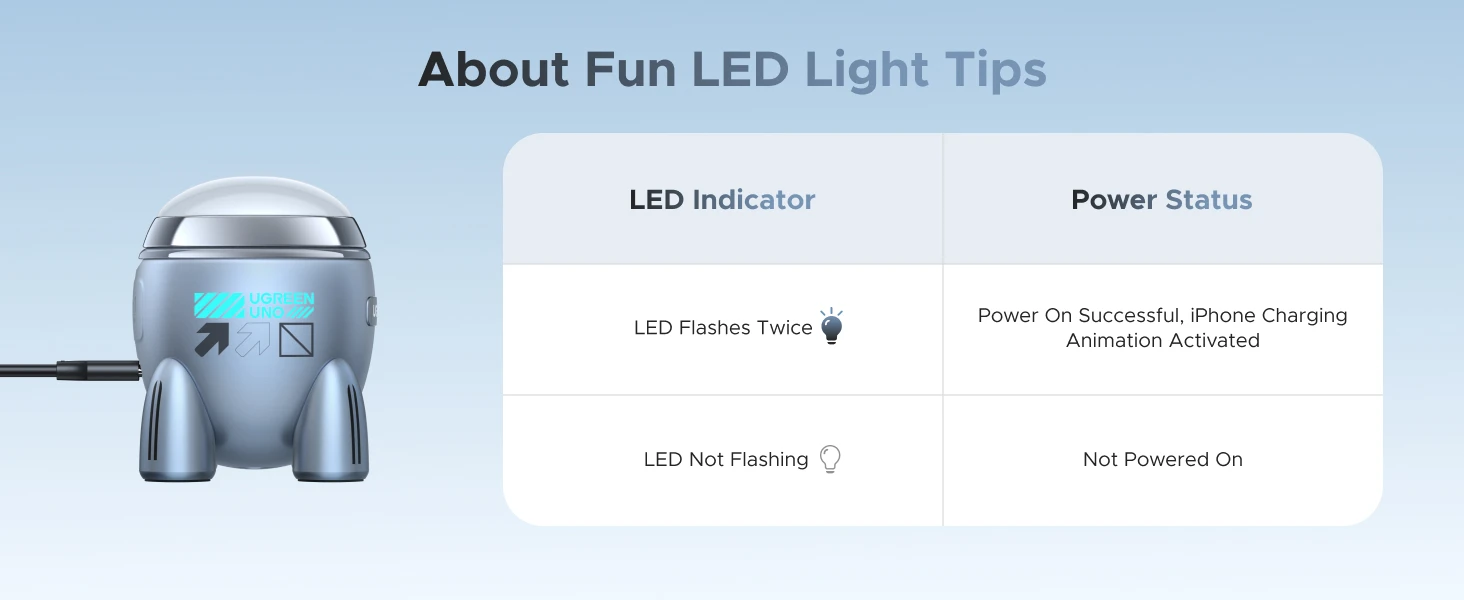 About Fun LED Light Tips

UGREEN UNO

| LED Indicator | Power Status |
|---|---|
| LED Flashes Twice | Power On Successful, iPhone Charging Animation Activated |
| LED Not Flashing | Not Powered On |